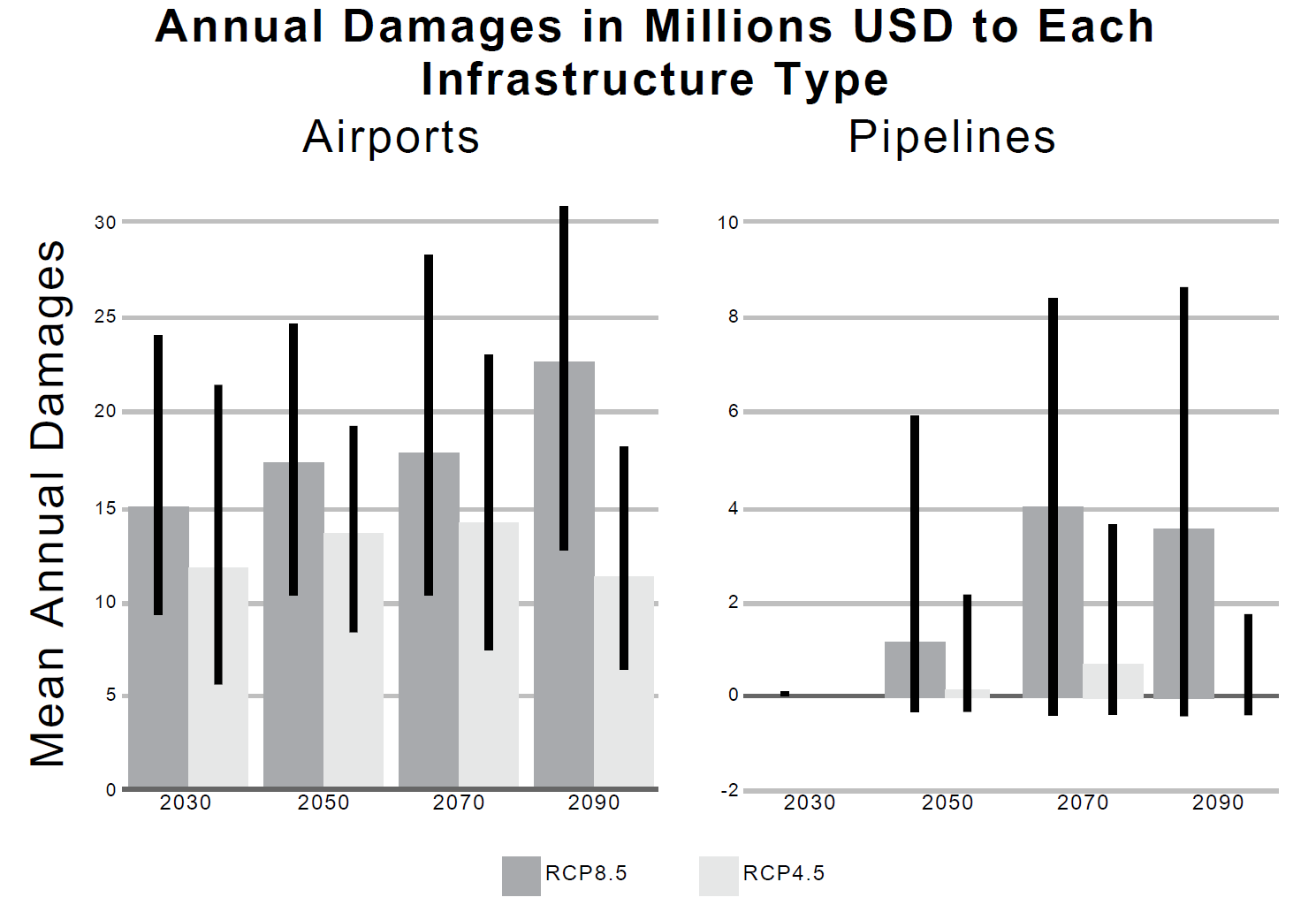 Annual Damages in Millions USD to Each Infrastructure Type

Airports

Mean Annual Damages

30
25
20
15
10
5
0

2030
2050
2070
2090

Pipelines

10
8
6
4
2
0
-2

2030
2050
2070
2090

RCP8.5
RCP4.5